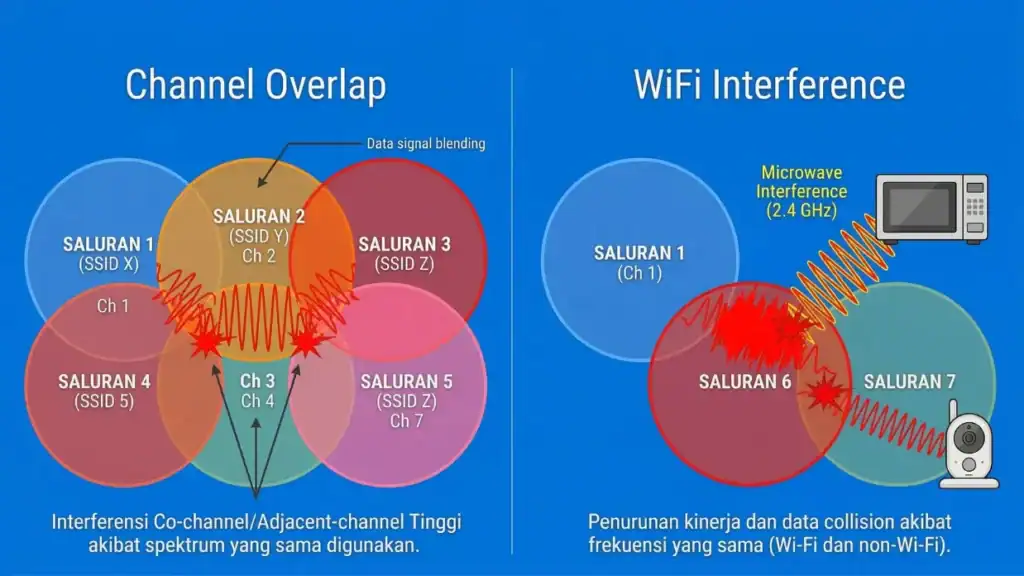 Channel Overlap

Data signal blending

SALURAN 1
(SSID X)

SALURAN 2
(SSID Y)
Ch 2

SALURAN 3
(SSID Z)

Ch 1

SALURAN 4
(SSID 5)

Ch 3
Ch 4

SALURAN 5
(SSID Z)
Ch 7

Interferensi Co-channel/Adjacent-channel Tinggi akibat spektrum yang sama digunakan.

WiFi Interference

Microwave Interference (2.4 GHz)

SALURAN 1
(Ch 1)

SALURAN 6

SALURAN 7

Penurunan kinerja dan data collision akibat frekuensi yang sama (Wi-Fi dan non-Wi-Fi).